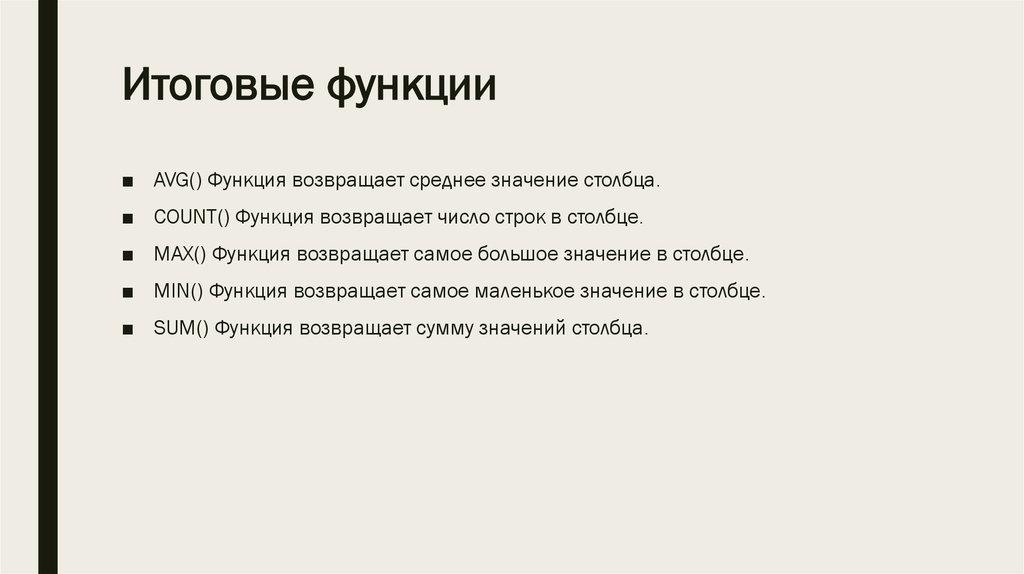 Итоговые функции

■ AVG() Функция возвращает среднее значение столбца.

■ COUNT() Функция возвращает число строк в столбце.

■ MAX() Функция возвращает самое большое значение в столбце.

■ MIN() Функция возвращает самое маленькое значение в столбце.

■ SUM() Функция возвращает сумму значений столбца.